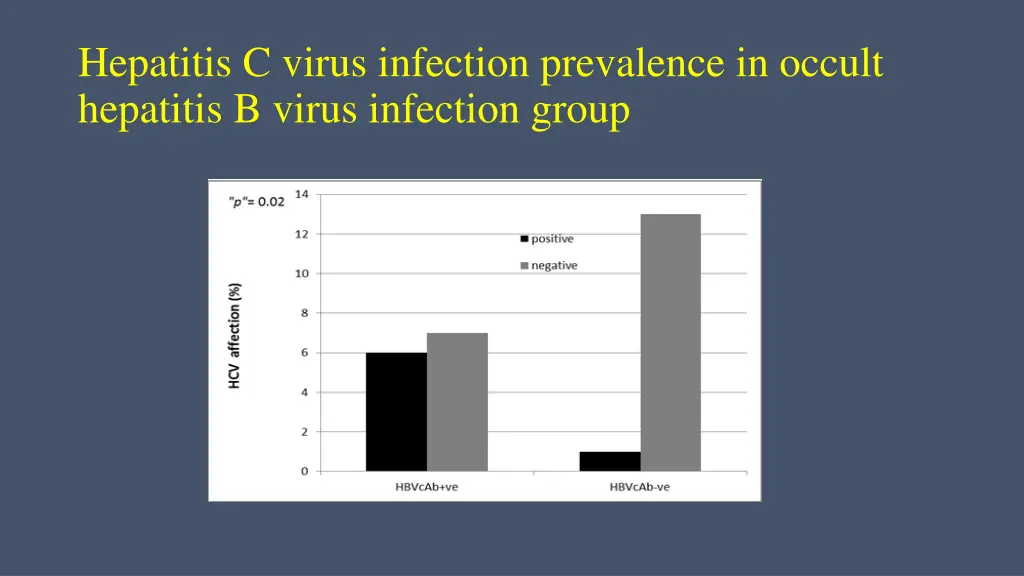 Hepatitis C virus infection prevalence in occult hepatitis B virus infection group

"p"= 0.02

14
12
10
8
6
4
2
0

HCV affection (%)

positive
negative

HBVcAb+ve
HBVcAb-ve